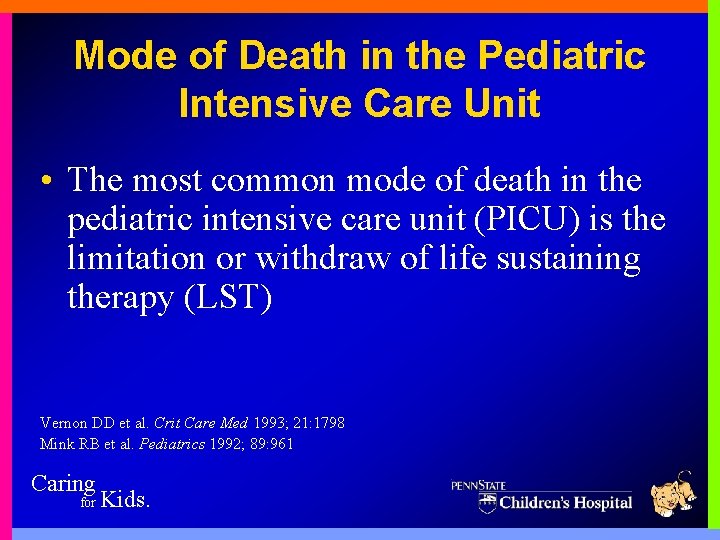 Mode of Death in the Pediatric Intensive Care Unit

• The most common mode of death in the pediatric intensive care unit (PICU) is the limitation or withdraw of life sustaining therapy (LST)

Vernon DD et al. Crit Care Med 1993; 21:1798
Mink RB et al. Pediatrics 1992; 89:961

Caring for Kids.

PENNSTATE
Children's Hospital